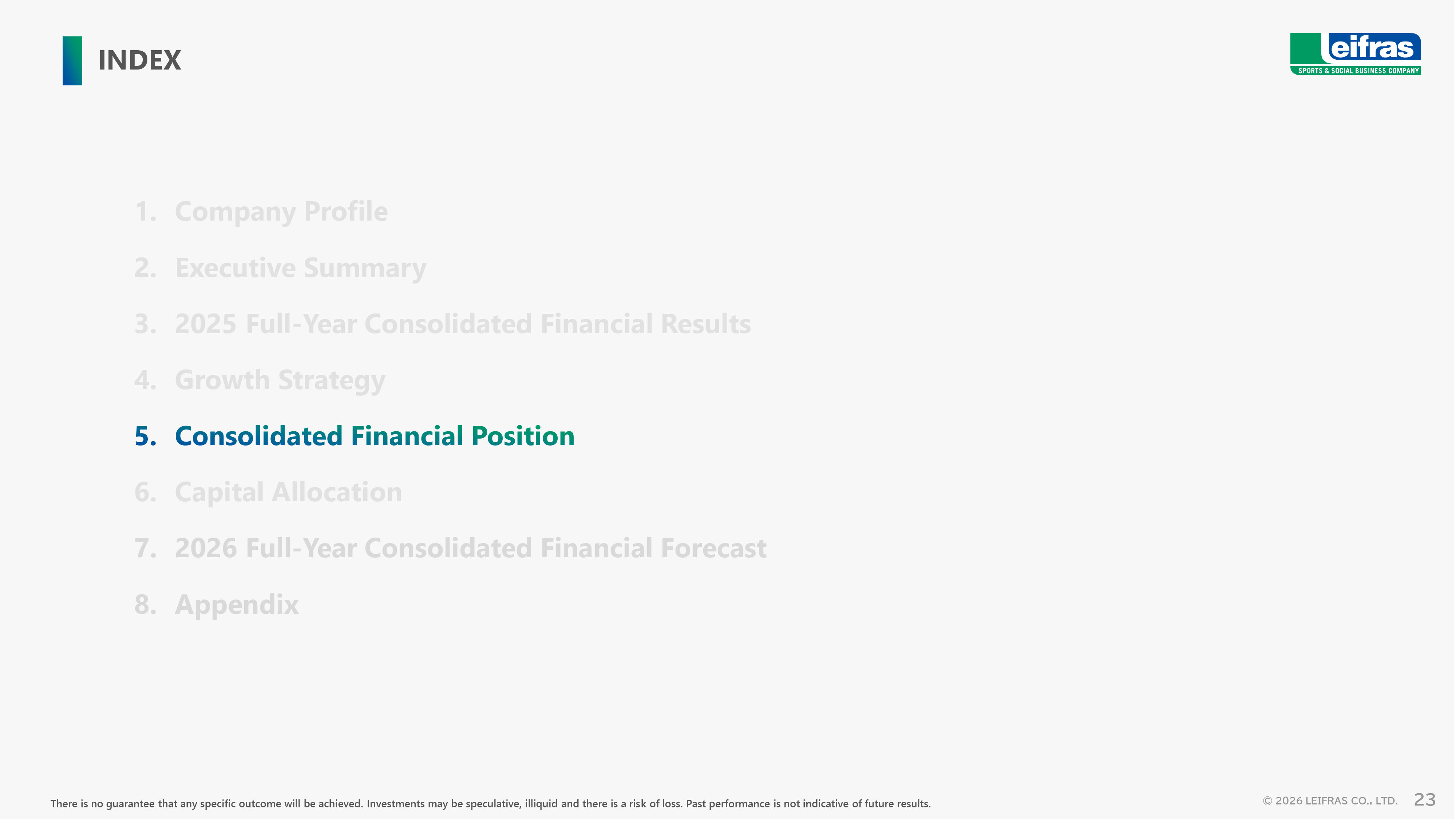 INDEX

Leifras
SPORTS & SOCIAL BUSINESS COMPANY

1. Company Profile
2. Executive Summary
3. 2025 Full-Year Consolidated Financial Results
4. Growth Strategy
5. Consolidated Financial Position
6. Capital Allocation
7. 2026 Full-Year Consolidated Financial Forecast
8. Appendix

There is no guarantee that any specific outcome will be achieved. Investments may be speculative, illiquid and there is a risk of loss. Past performance is not indicative of future results.

© 2026 LEIFRAS CO., LTD. 23